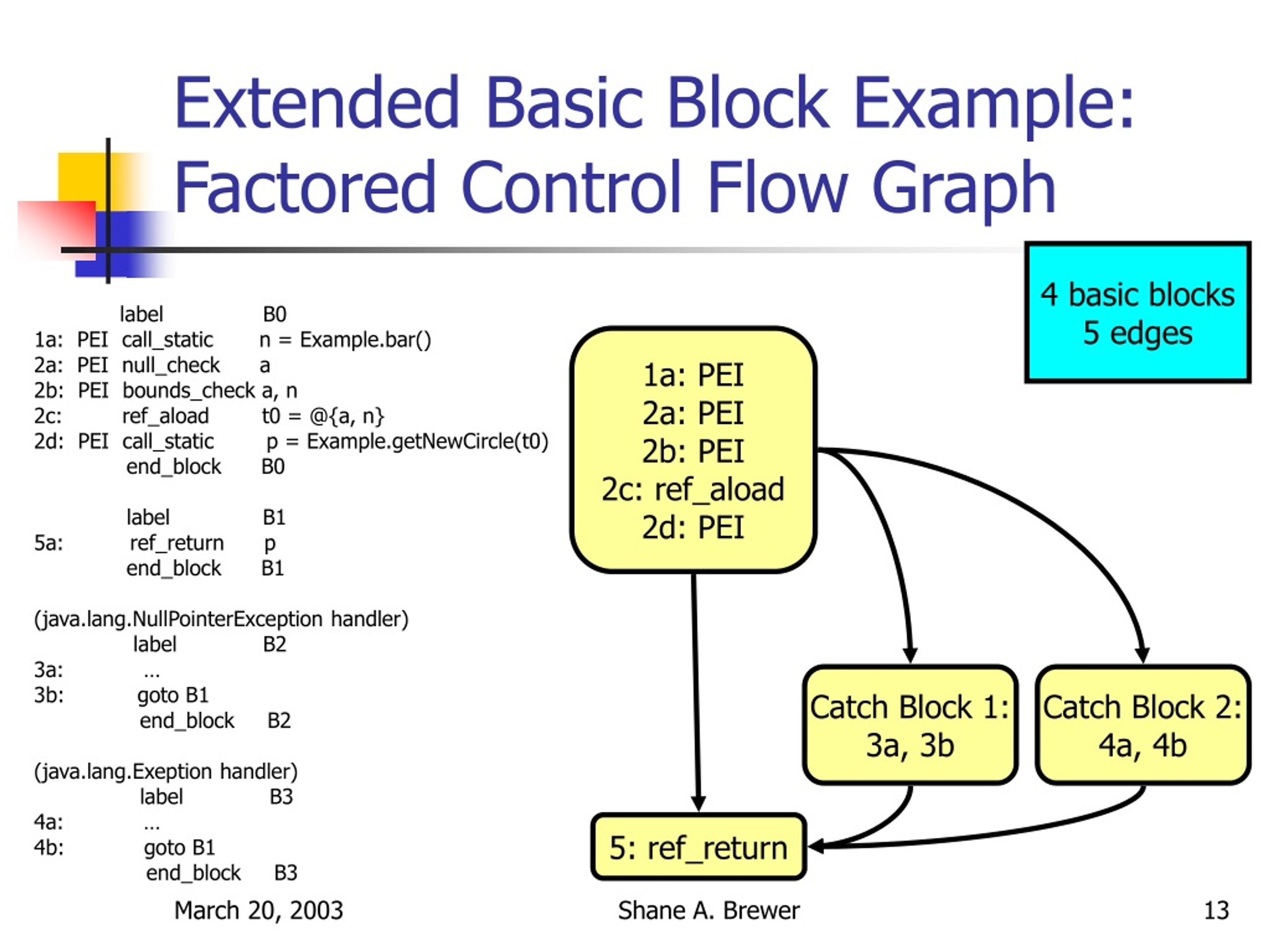 Extended Basic Block Example: Factored Control Flow Graph

4 basic blocks
5 edges

label B0
1a: PEI call_static n = Example.bar()
2a: PEI null_check a
2b: PEI bounds_check a, n
2c: ref_aload t0 = @{a, n}
2d: PEI call_static p = Example.getNewCircle(t0)
end_block B0

label B1
5a: ref_return p
end_block B1

(java.lang.NullPointerException handler)
label B2
3a: …
3b: goto B1
end_block B2

(java.lang.Exeption handler)
label B3
4a: …
4b: goto B1
end_block B3

1a: PEI
2a: PEI
2b: PEI
2c: ref_aload
2d: PEI

Catch Block 1:
3a, 3b

Catch Block 2:
4a, 4b

5: ref_return

March 20, 2003 Shane A. Brewer 13